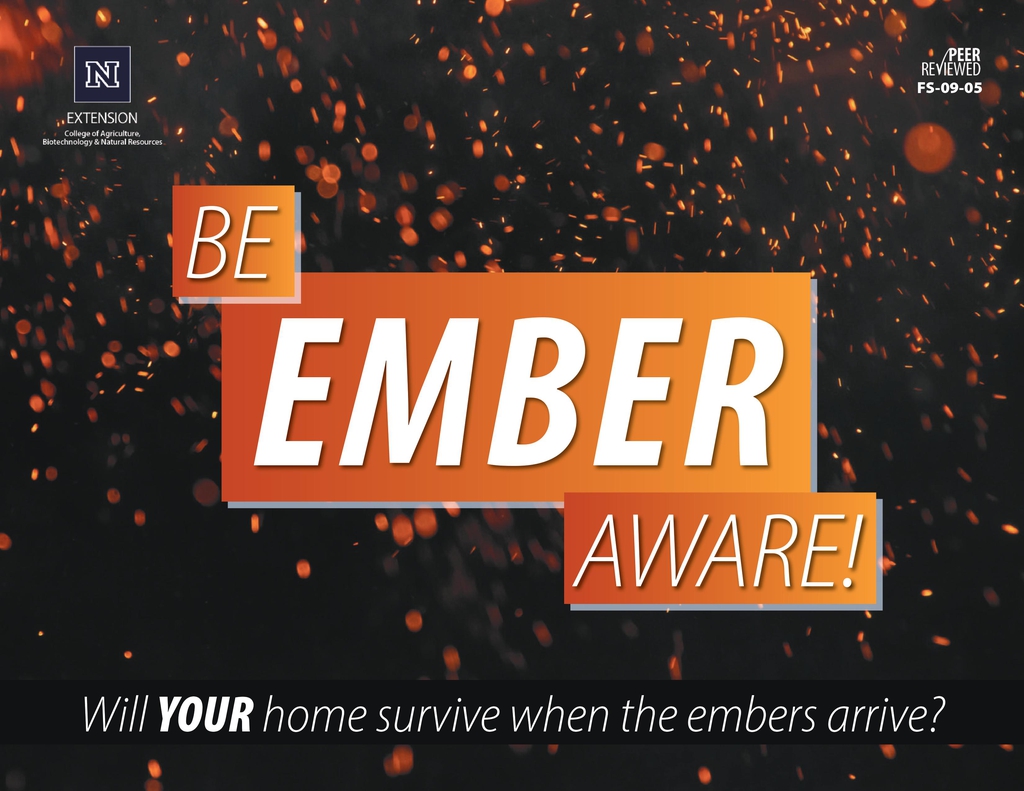 N
EXTENSION
College of Agriculture, Biotechnology & Natural Resources

PEER REVIEWED
FS-09-05

BE
EMBER
AWARE!

Will YOUR home survive when the embers arrive?